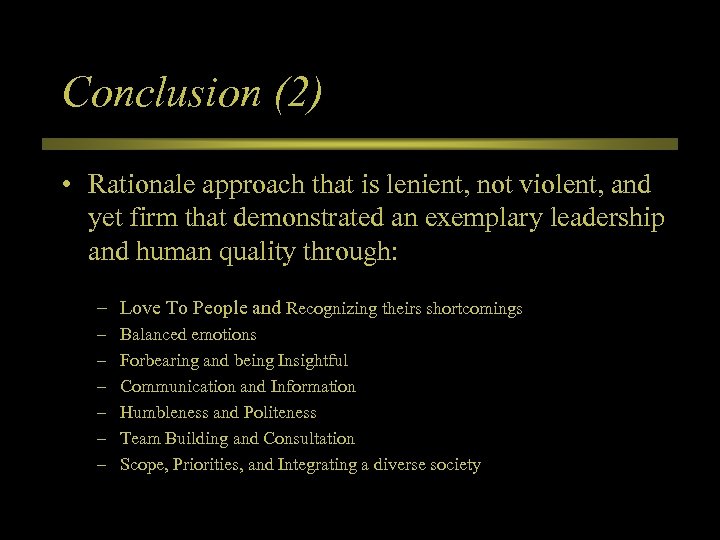 Conclusion (2)

• Rationale approach that is lenient, not violent, and yet firm that demonstrated an exemplary leadership and human quality through:

– Love To People and Recognizing theirs shortcomings
– Balanced emotions
– Forbearing and being Insightful
– Communication and Information
– Humbleness and Politeness
– Team Building and Consultation
– Scope, Priorities, and Integrating a diverse society